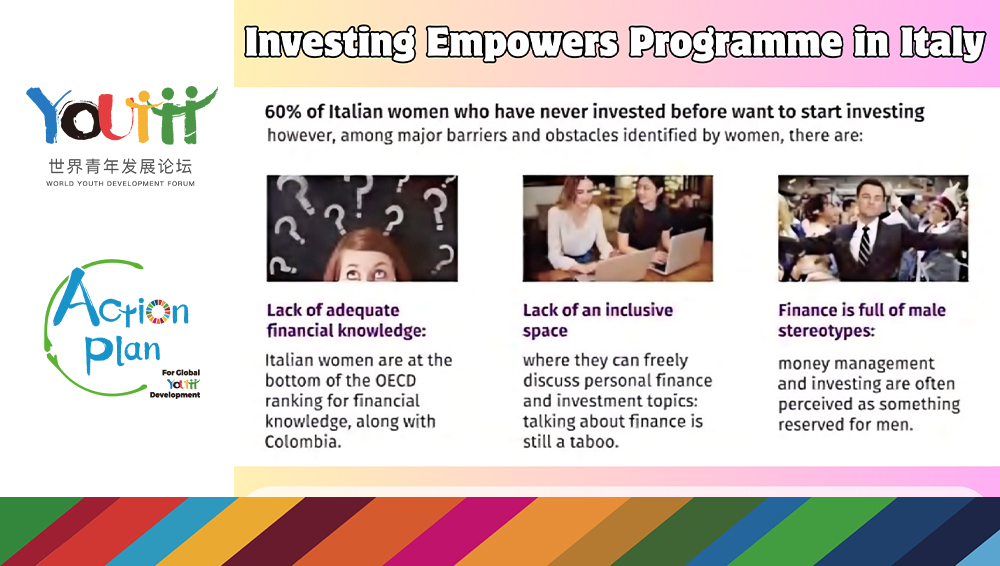 YOUTH
世界青年发展论坛
WORLD YOUTH DEVELOPMENT FORUM

Action Plan
For Global YOUTH Development

Investing Empowers Programme in Italy

60% of Italian women who have never invested before want to start investing
however, among major barriers and obstacles identified by women, there are:

Lack of adequate financial knowledge:
Italian women are at the bottom of the OECD ranking for financial knowledge, along with Colombia.

Lack of an inclusive space
where they can freely discuss personal finance and investment topics: talking about finance is still a taboo.

Finance is full of male stereotypes:
money management and investing are often perceived as something reserved for men.